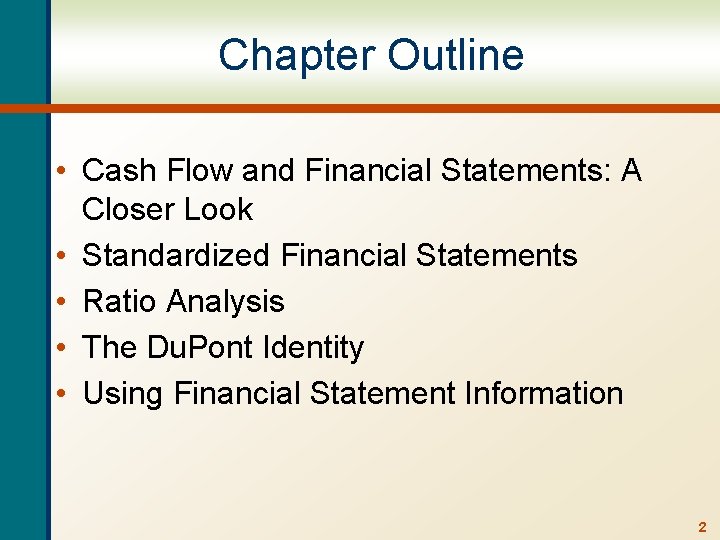 Chapter Outline

• Cash Flow and Financial Statements: A Closer Look
• Standardized Financial Statements
• Ratio Analysis
• The DuPont Identity
• Using Financial Statement Information

2